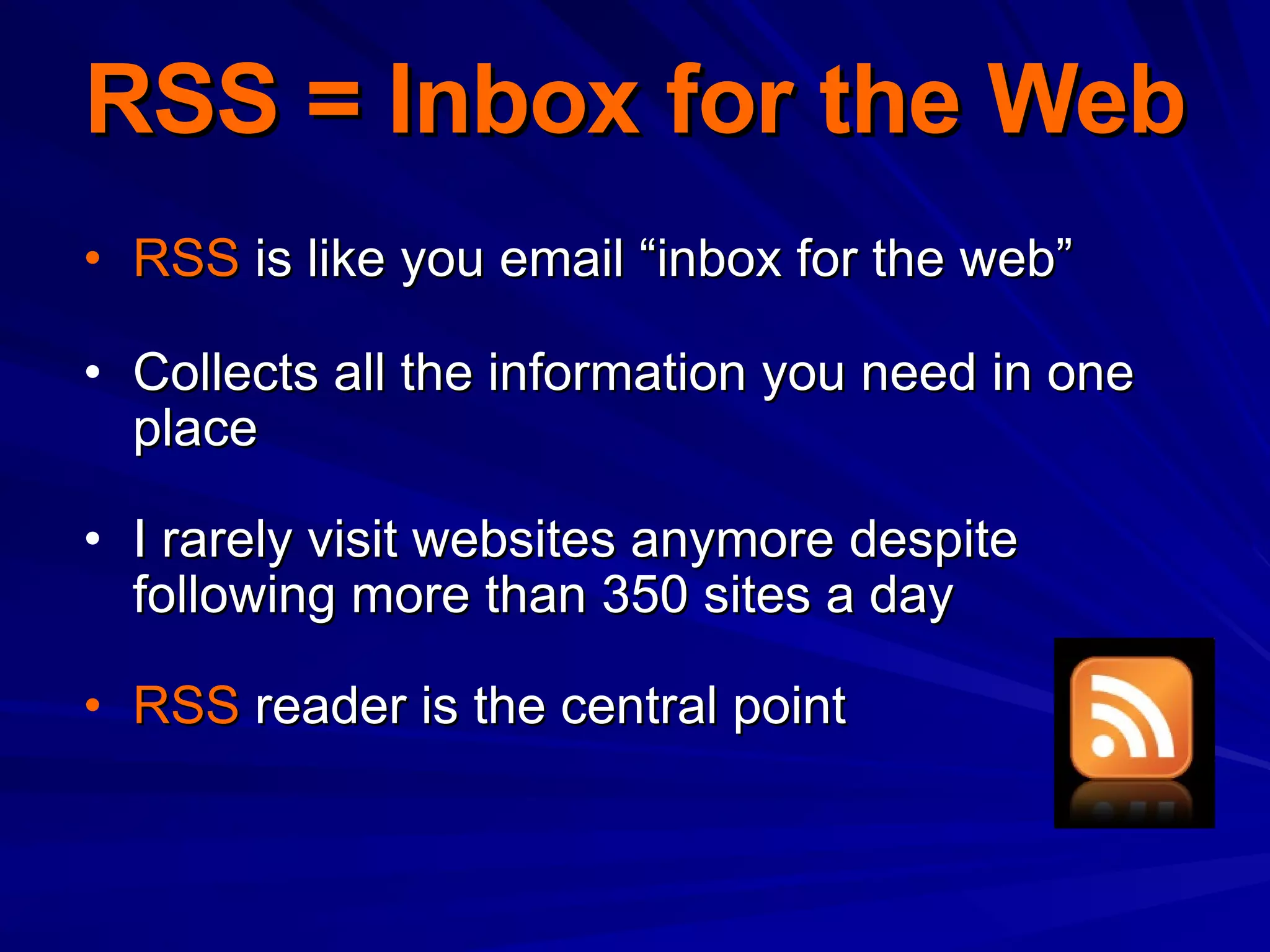 RSS = Inbox for the Web

• RSS is like you email “inbox for the web”

• Collects all the information you need in one place

• I rarely visit websites anymore despite following more than 350 sites a day

• RSS reader is the central point